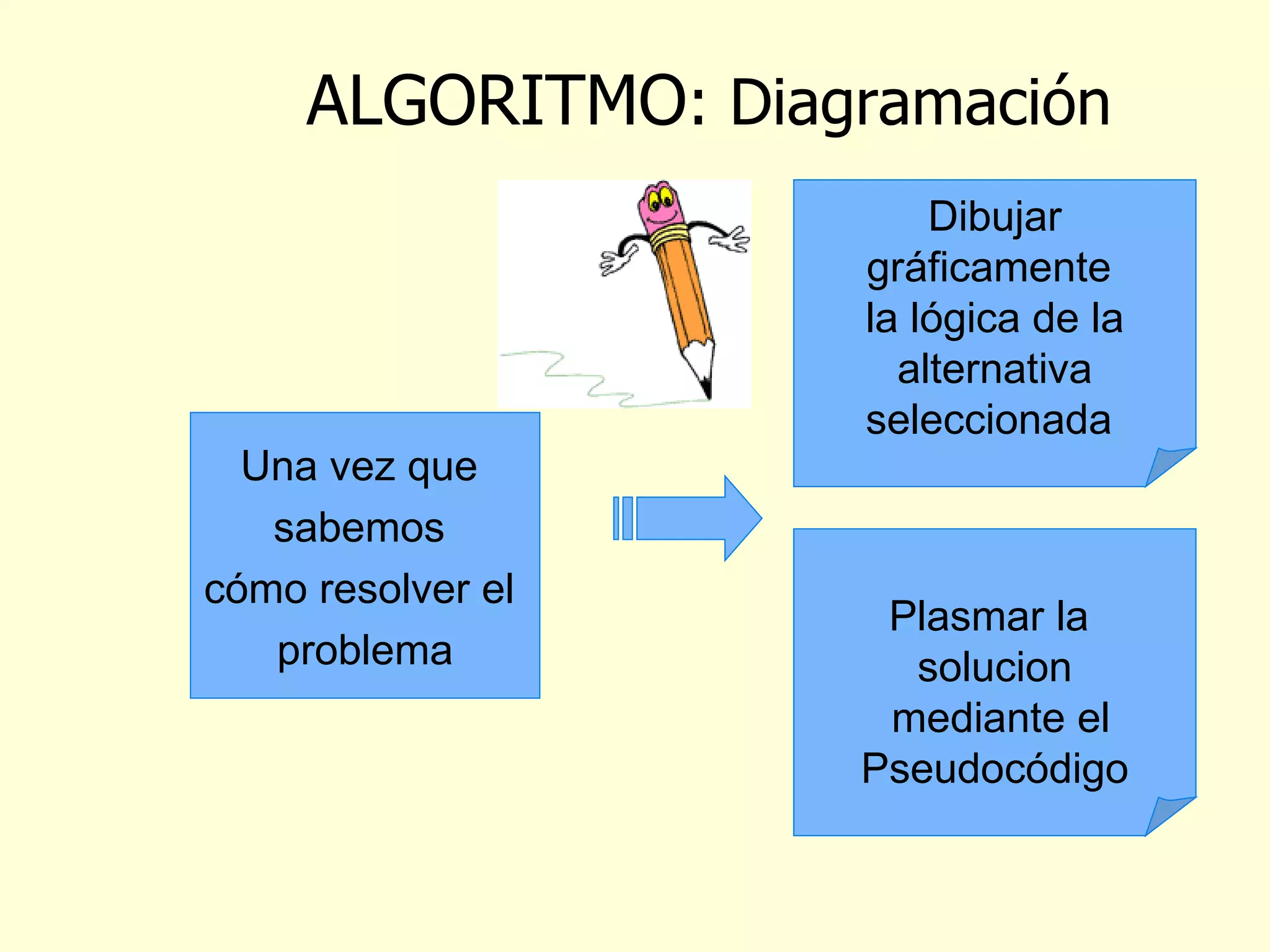 ALGORITMO: Diagramación

Una vez que sabemos cómo resolver el problema

Dibujar gráficamente la lógica de la alternativa seleccionada

Plasmar la solucion mediante el Pseudocódigo